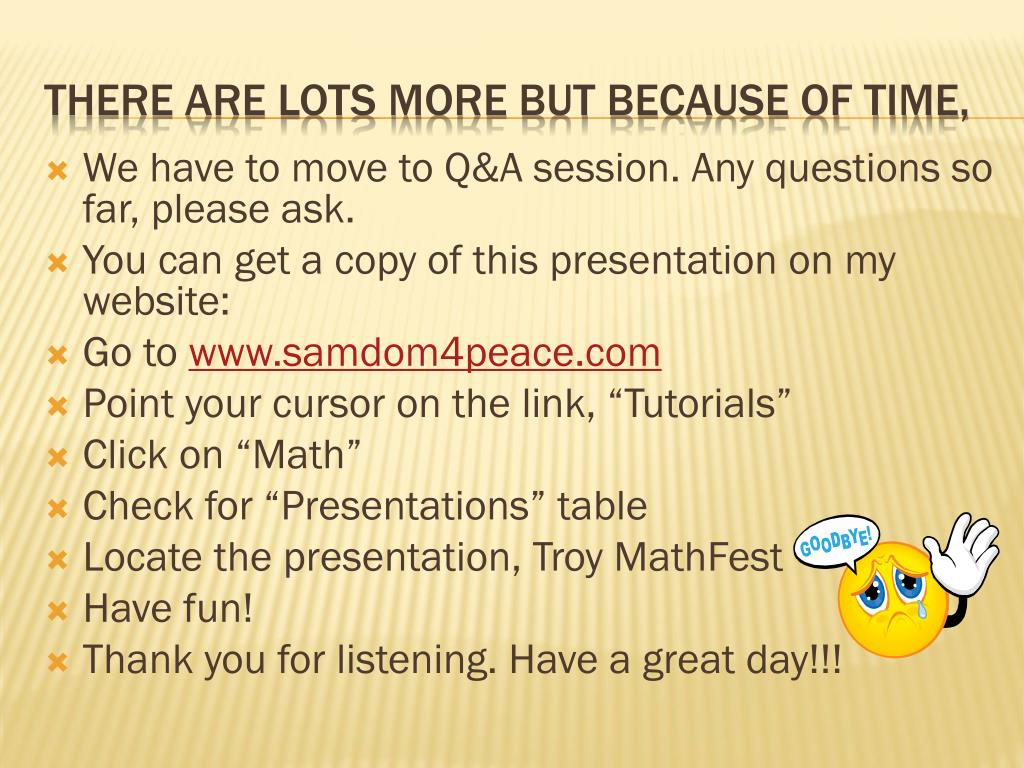 THERE ARE LOTS MORE BUT BECAUSE OF TIME,

We have to move to Q&A session. Any questions so far, please ask.

You can get a copy of this presentation on my website:

Go to www.samdom4peace.com

Point your cursor on the link, “Tutorials”

Click on “Math”

Check for “Presentations” table

Locate the presentation, Troy MathFest

Have fun!

Thank you for listening. Have a great day!!!

GOODBYE!